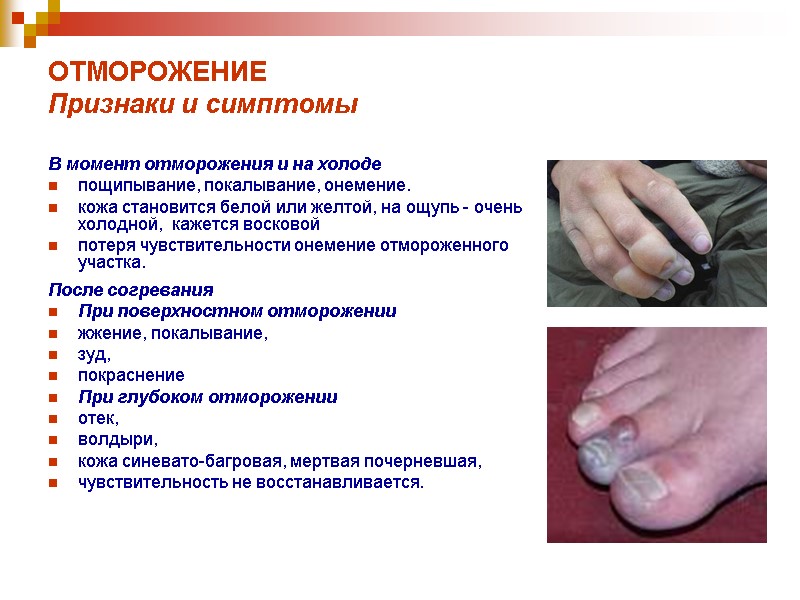 ОТМОРОЖЕНИЕ
Признаки и симптомы

В момент отморожения и на холоде
- пощипывание, покалывание, онемение.
- кожа становится белой или желтой, на ощупь - очень холодной, кажется восковой
- потеря чувствительности онемение отмороженного участка.

После согревания
- При поверхностном отморожении
- жжение, покалывание,
- зуд,
- покраснение
- При глубоком отморожении
- отек,
- волдыри,
- кожа синевато-багровая, мертвая почерневшая,
- чувствительность не восстанавливается.